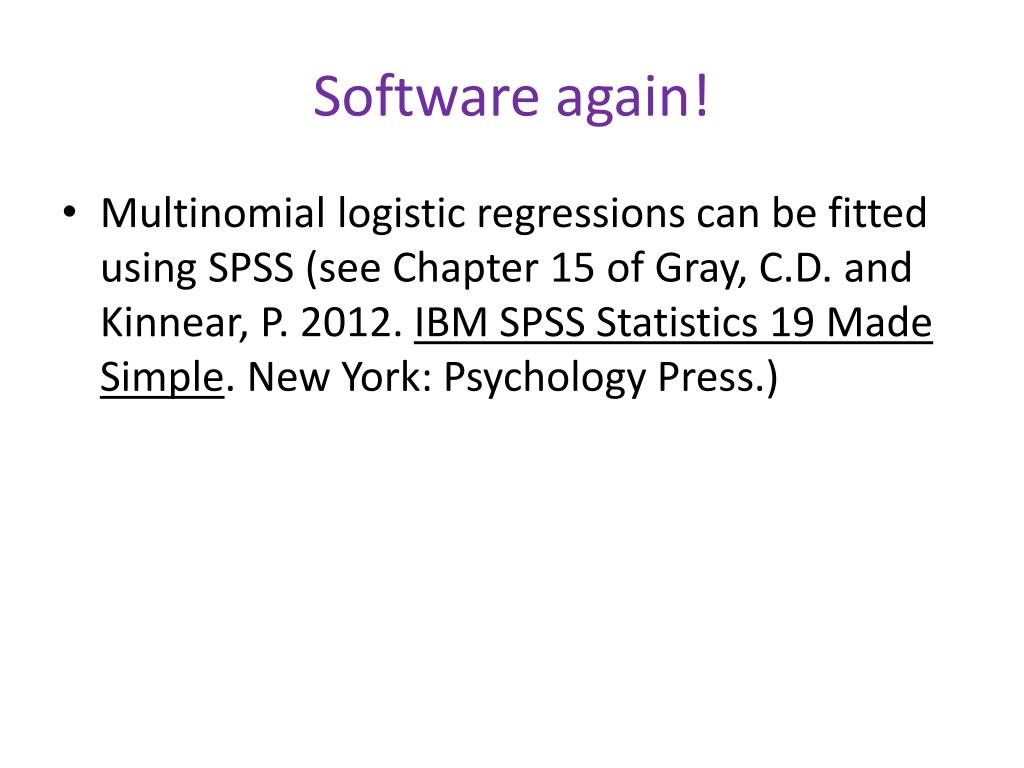 Software again!

• Multinomial logistic regressions can be fitted using SPSS (see Chapter 15 of Gray, C.D. and Kinnear, P. 2012. IBM SPSS Statistics 19 Made Simple. New York: Psychology Press.)